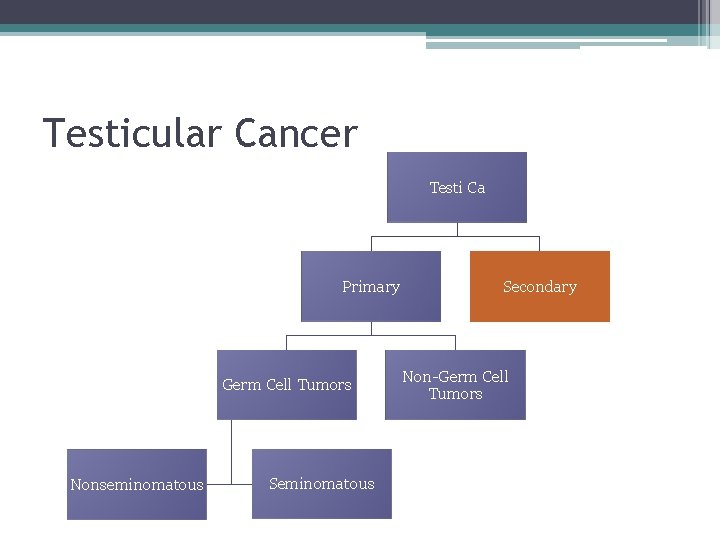 Testicular Cancer

Testi Ca

Primary

Secondary

Germ Cell Tumors

Non-Germ Cell Tumors

Nonseminomatous

Seminomatous